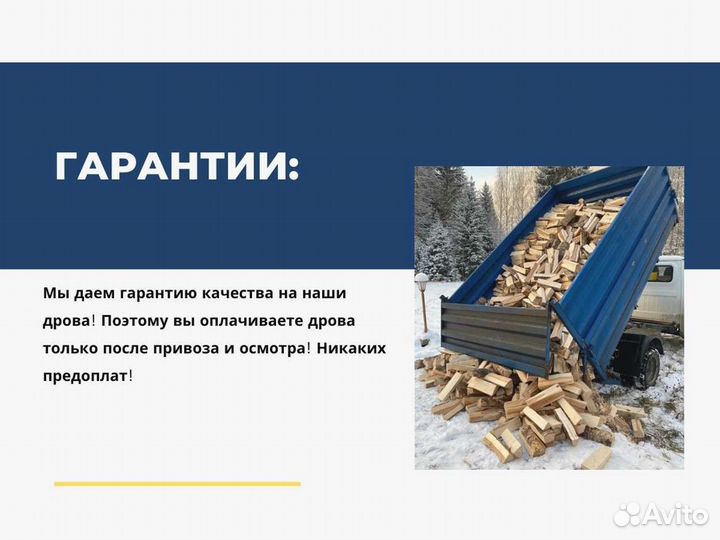 ГАРАНТИИ:

Мы даем гарантию качества на наши дрова! Поэтому вы оплачиваете дрова только после привоза и осмотра! Никаких предоплат!

Avito